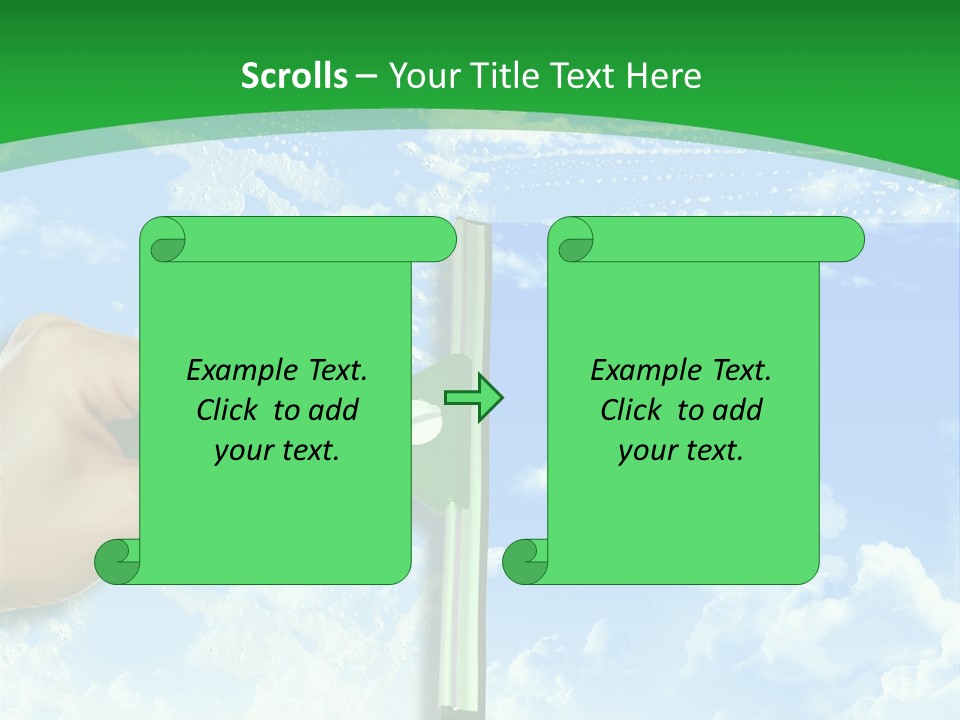 Scrolls – Your Title Text Here

Example Text. Click to add your text.

Example Text. Click to add your text.